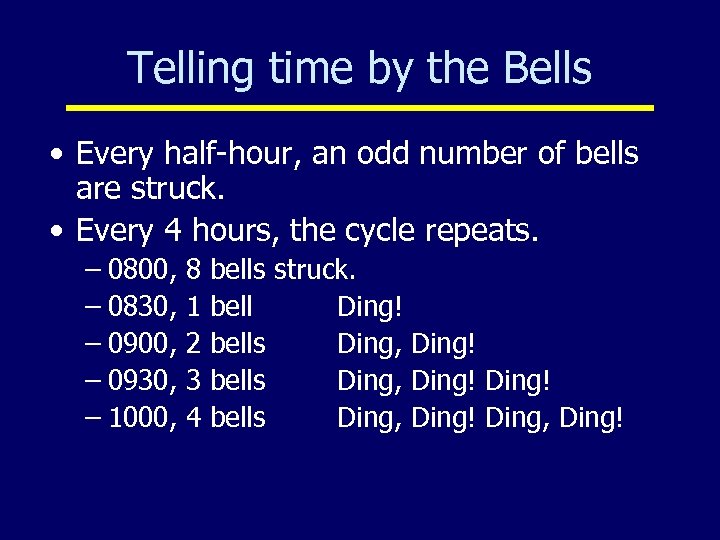 Telling time by the Bells

• Every half-hour, an odd number of bells are struck.
• Every 4 hours, the cycle repeats.
– 0800, 8 bells struck.
– 0830, 1 bell Ding!
– 0900, 2 bells Ding, Ding!
– 0930, 3 bells Ding, Ding! Ding!
– 1000, 4 bells Ding, Ding! Ding, Ding!